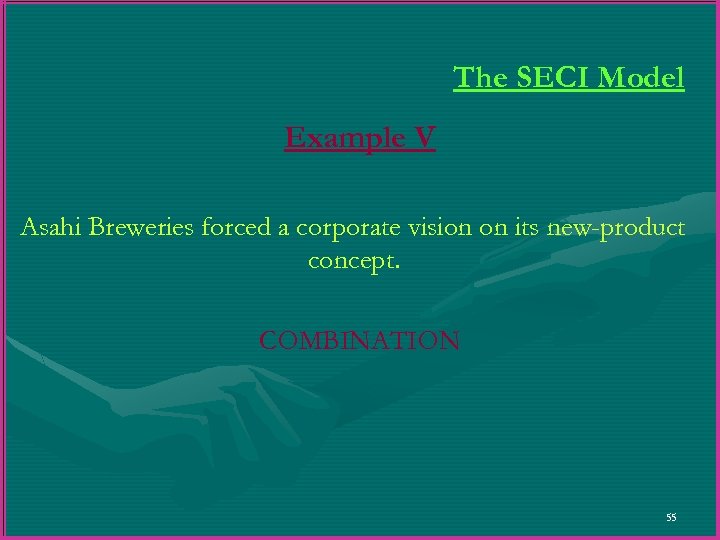 The SECI Model

Example V

Asahi Breweries forced a corporate vision on its new-product concept.

COMBINATION

55